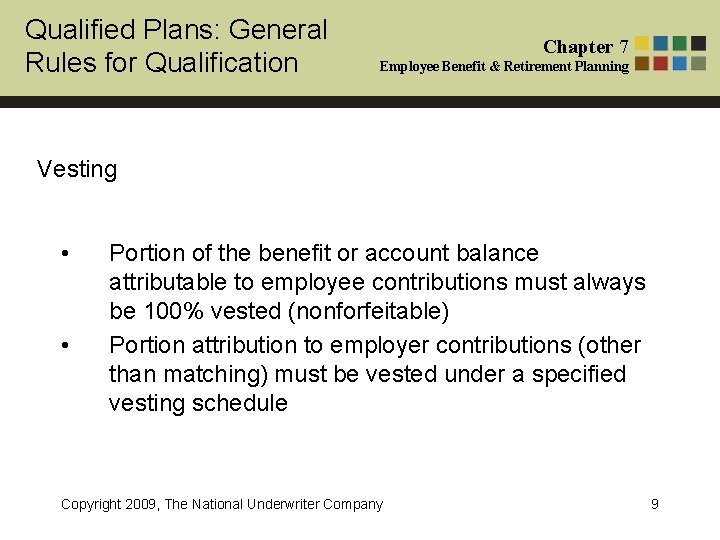 Qualified Plans: General Rules for Qualification

Chapter 7
Employee Benefit & Retirement Planning

Vesting

• Portion of the benefit or account balance attributable to employee contributions must always be 100% vested (nonforfeitable)
• Portion attribution to employer contributions (other than matching) must be vested under a specified vesting schedule

Copyright 2009, The National Underwriter Company

9